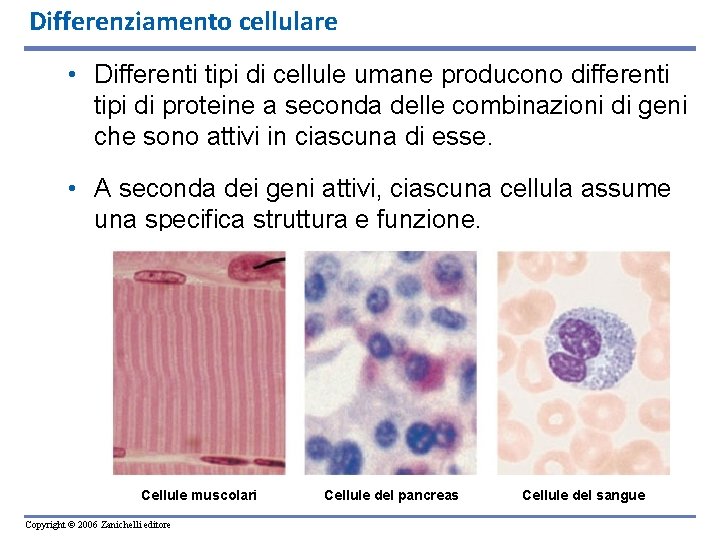 Differenziamento cellulare

• Differenti tipi di cellule umane producono differenti tipi di proteine a seconda delle combinazioni di geni che sono attivi in ciascuna di esse.

• A seconda dei geni attivi, ciascuna cellula assume una specifica struttura e funzione.

Cellule muscolari

Cellule del pancreas

Cellule del sangue

Copyright © 2006 Zanichelli editore